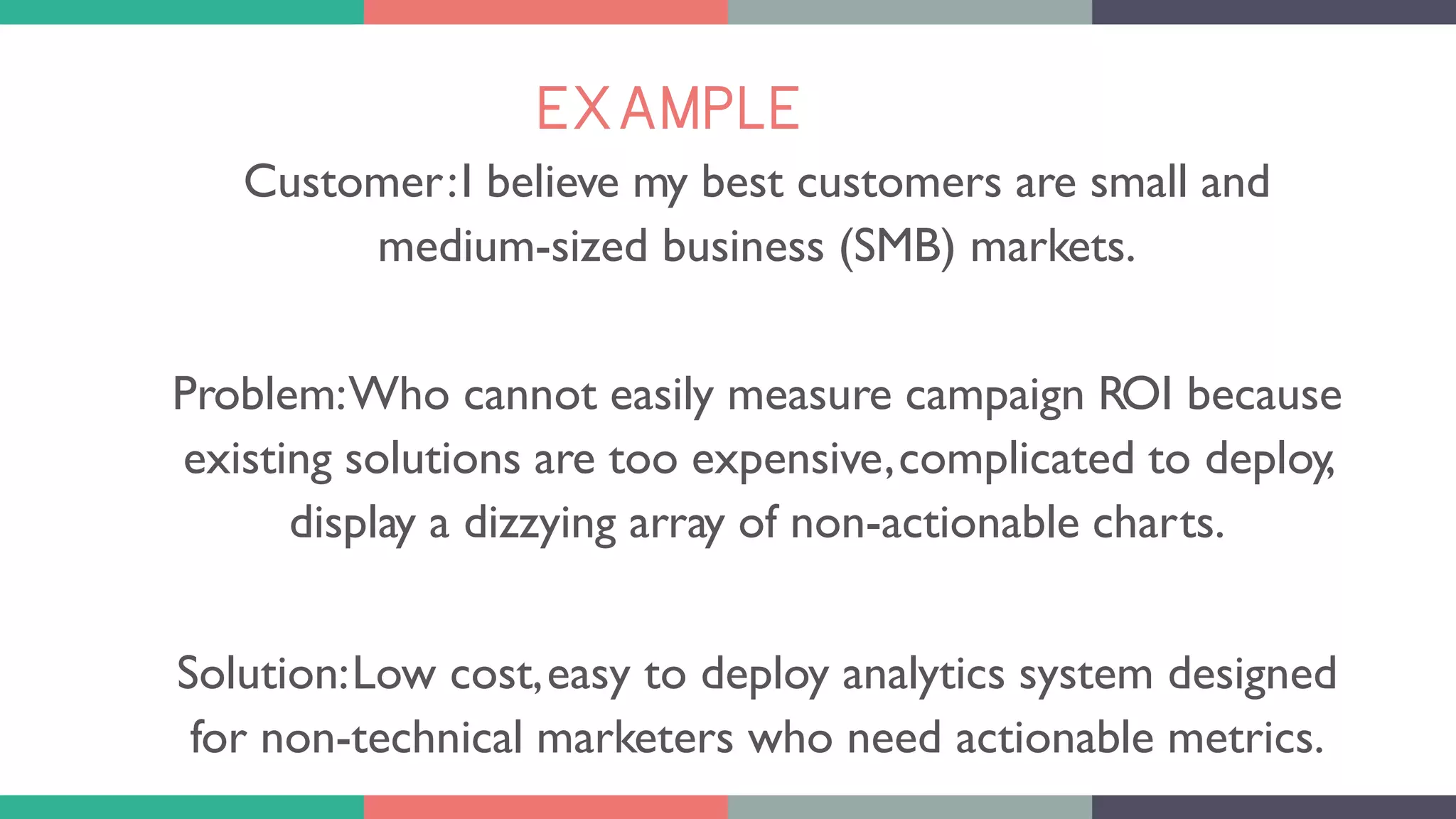 EXAMPLE

Customer: I believe my best customers are small and medium-sized business (SMB) markets.

Problem: Who cannot easily measure campaign ROI because existing solutions are too expensive, complicated to deploy, display a dizzying array of non-actionable charts.

Solution: Low cost, easy to deploy analytics system designed for non-technical marketers who need actionable metrics.